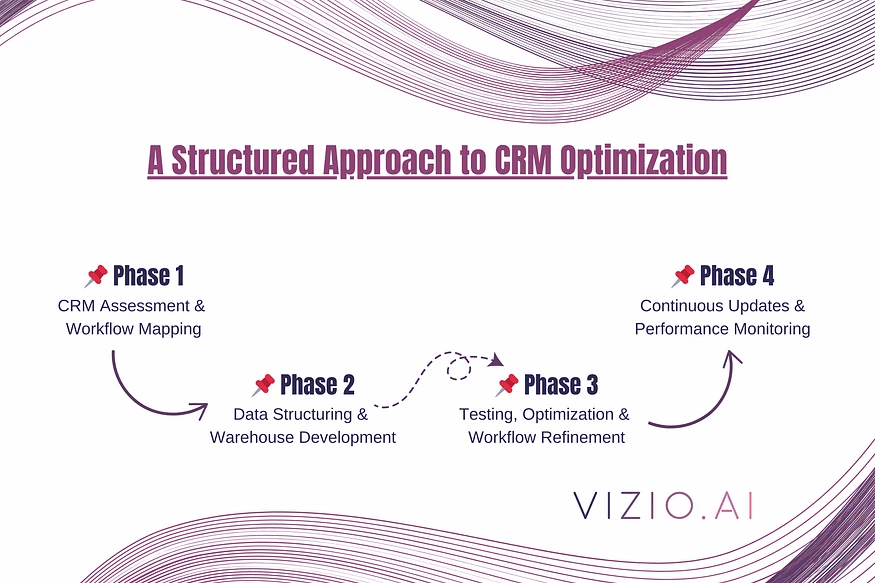 A Structured Approach to CRM Optimization

📌 Phase 1
CRM Assessment & Workflow Mapping

📌 Phase 2
Data Structuring & Warehouse Development

📌 Phase 3
Testing, Optimization & Workflow Refinement

📌 Phase 4
Continuous Updates & Performance Monitoring

VIZIO.AI